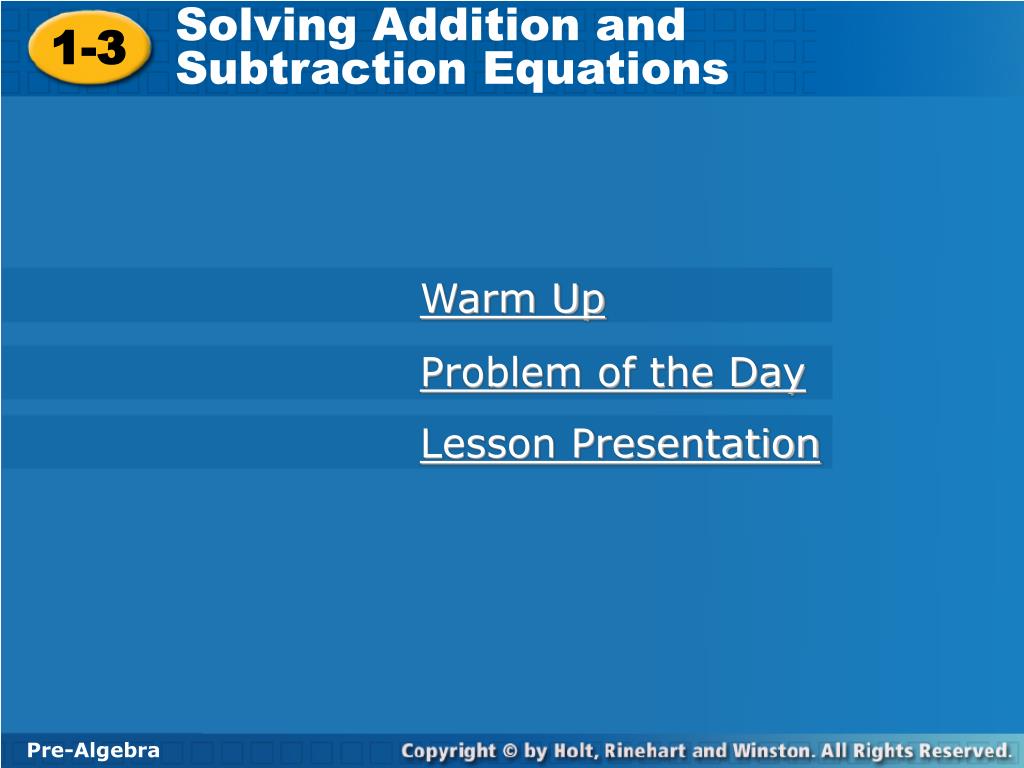 1-3

Solving Addition and Subtraction Equations

Warm Up

Problem of the Day

Lesson Presentation

Pre-Algebra

Copyright © by Holt, Rinehart and Winston. All Rights Reserved.